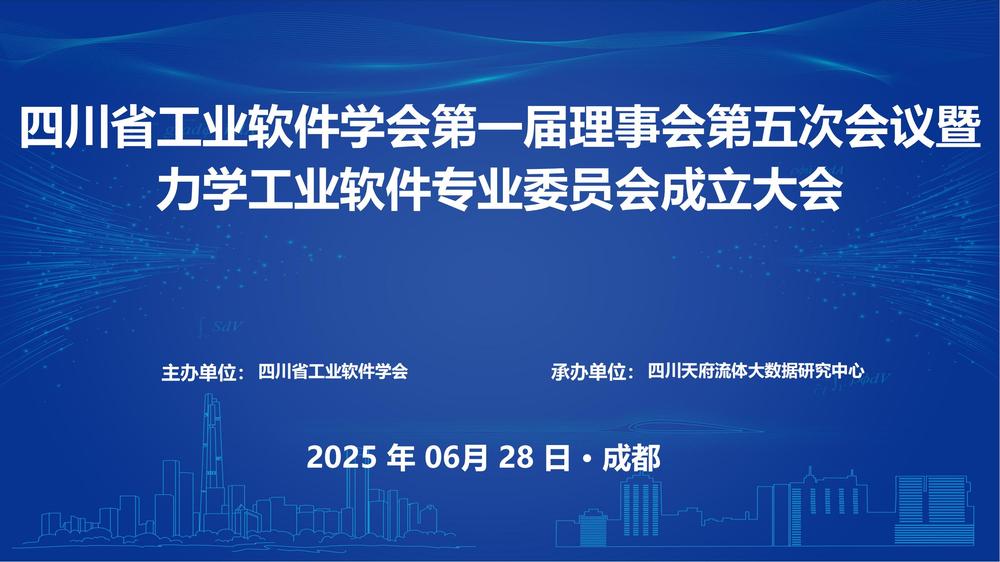 四川省工业软件学会第一届理事会第五次会议暨
力学工业软件专业委员会成立大会

主办单位：四川省工业软件学会

承办单位：四川天府流体大数据研究中心

2025 年 06月 28 日 · 成都